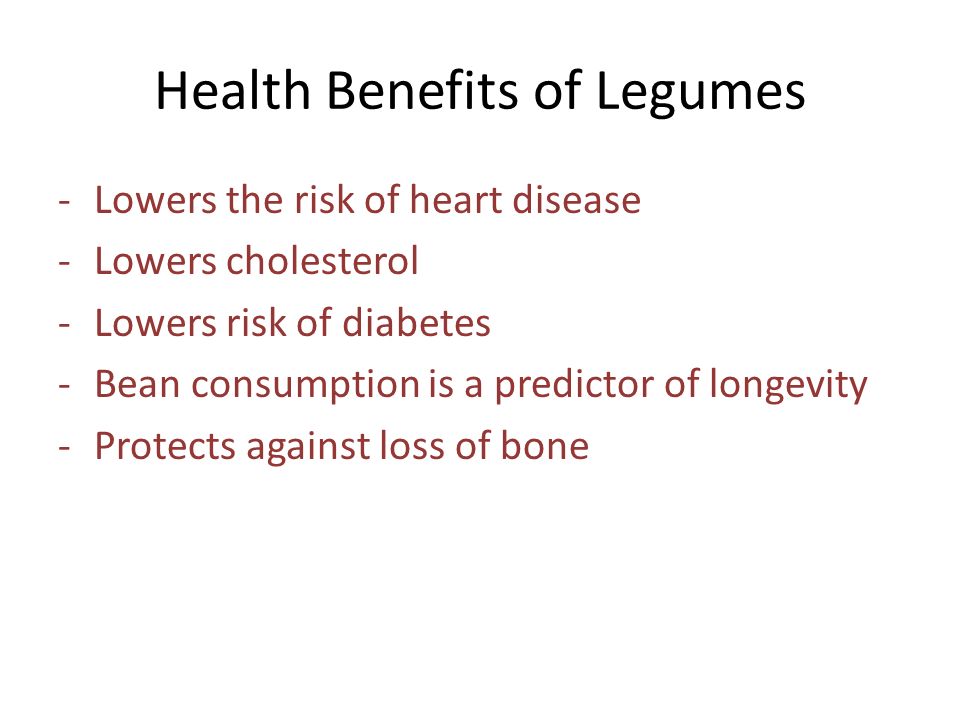 Health Benefits of Legumes

- Lowers the risk of heart disease
- Lowers cholesterol
- Lowers risk of diabetes
- Bean consumption is a predictor of longevity
- Protects against loss of bone